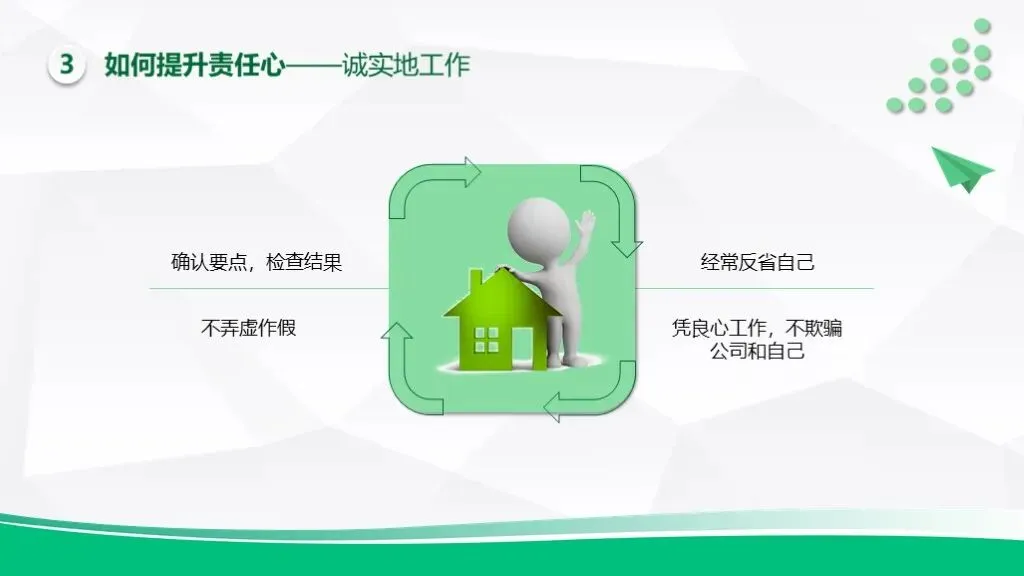 3 如何提升责任心——诚实地工作

确认要点，检查结果

不弄虚作假

经常反省自己

凭良心工作，不欺骗公司和自己